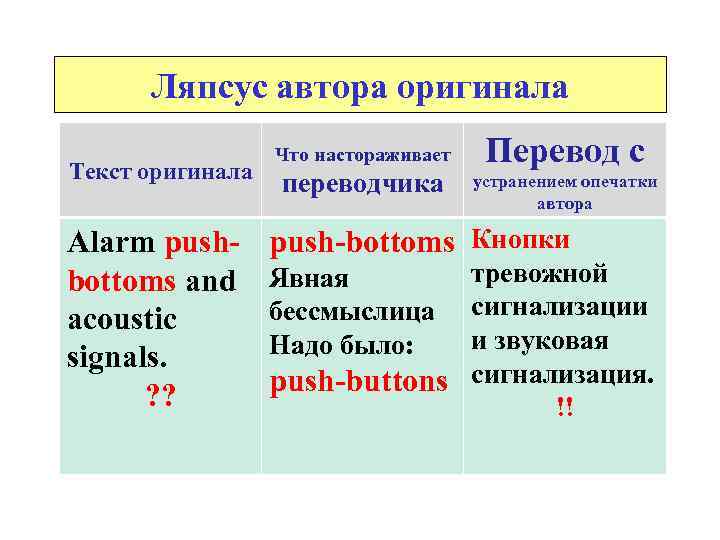 Ляпсус автора оригинала

| Текст оригинала | Что настораживает переводчика | Перевод с устранением опечатки автора |
|---|---|---|
| Alarm push-bottoms and acoustic signals. ?? | push-bottoms Явная бессмыслица Надо было: push-buttons | Кнопки тревожной сигнализации и звуковая сигнализация. !! |